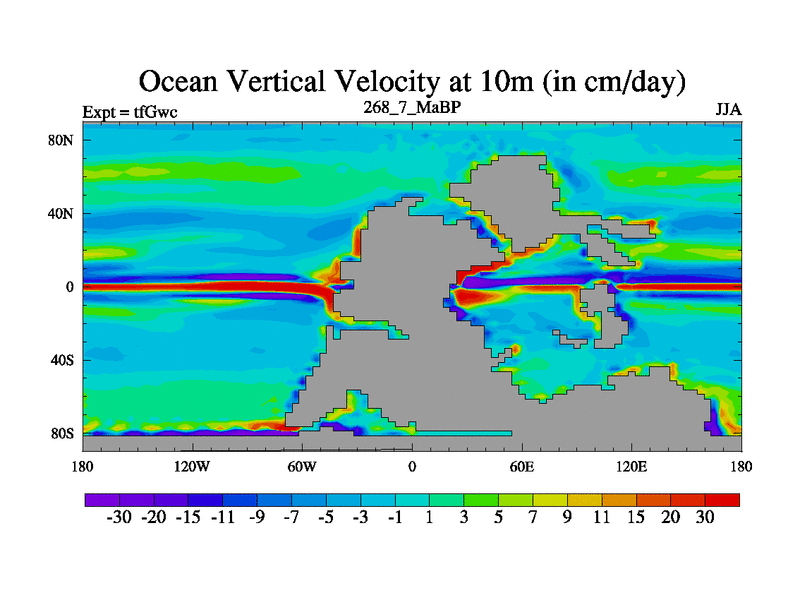 Ocean Vertical Velocity at 10m (in cm/day)

Expt = tfGwc

268_7_MaBP

JJA

80N
40N
0
40S
80S

180 120W 60W 0 60E 120E 180

-30 -20 -15 -11 -9 -7 -5 -3 -1 1 3 5 7 9 11 15 20 30